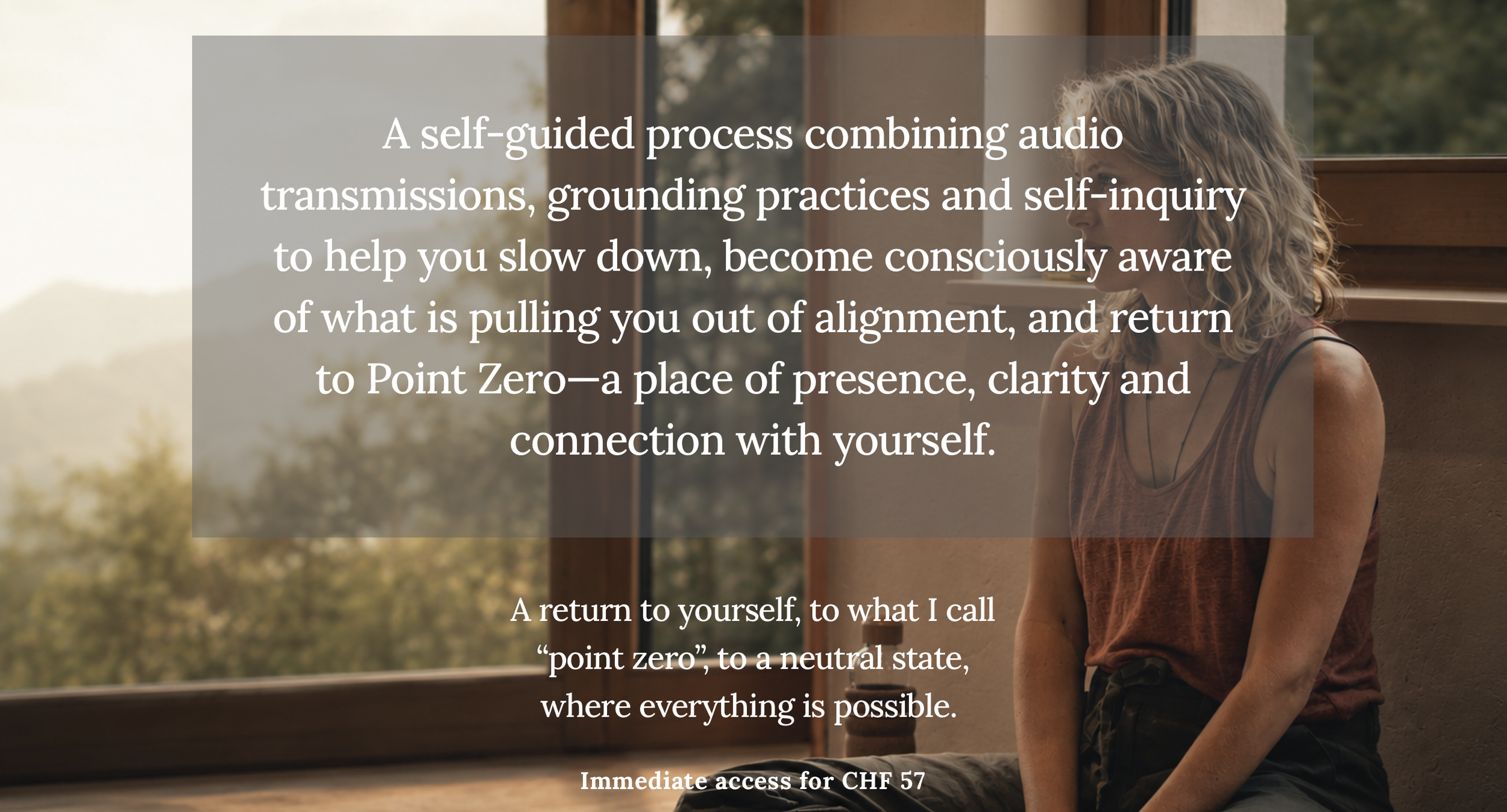 A self-guided process combining audio transmissions, grounding practices and self-inquiry to help you slow down, become consciously aware of what is pulling you out of alignment, and return to Point Zero—a place of presence, clarity and connection with yourself.

A return to yourself, to what I call “point zero”, to a neutral state, where everything is possible.

Immediate access for CHF 57